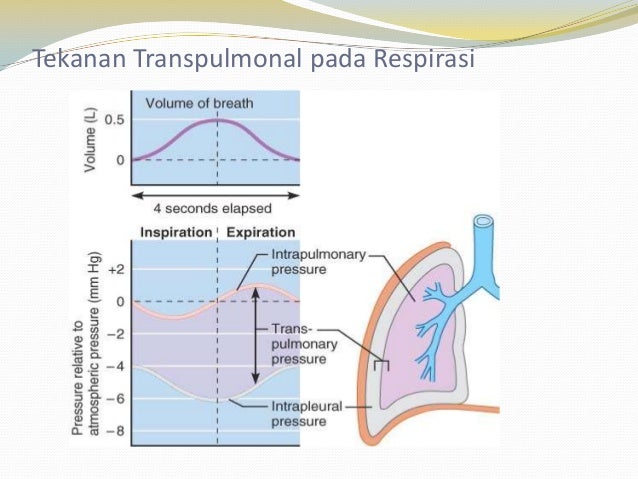 Tekanan Transpulmonal pada Respirasi

Volume of breath

Volume (L)

0.5

0

4 seconds elapsed

Inspiration

Expiration

Pressure relative to atmospheric pressure (mm Hg)

+2

0

−2

−4

−6

−8

Intrapulmonary pressure

Trans-pulmonary pressure

Intrapleural pressure